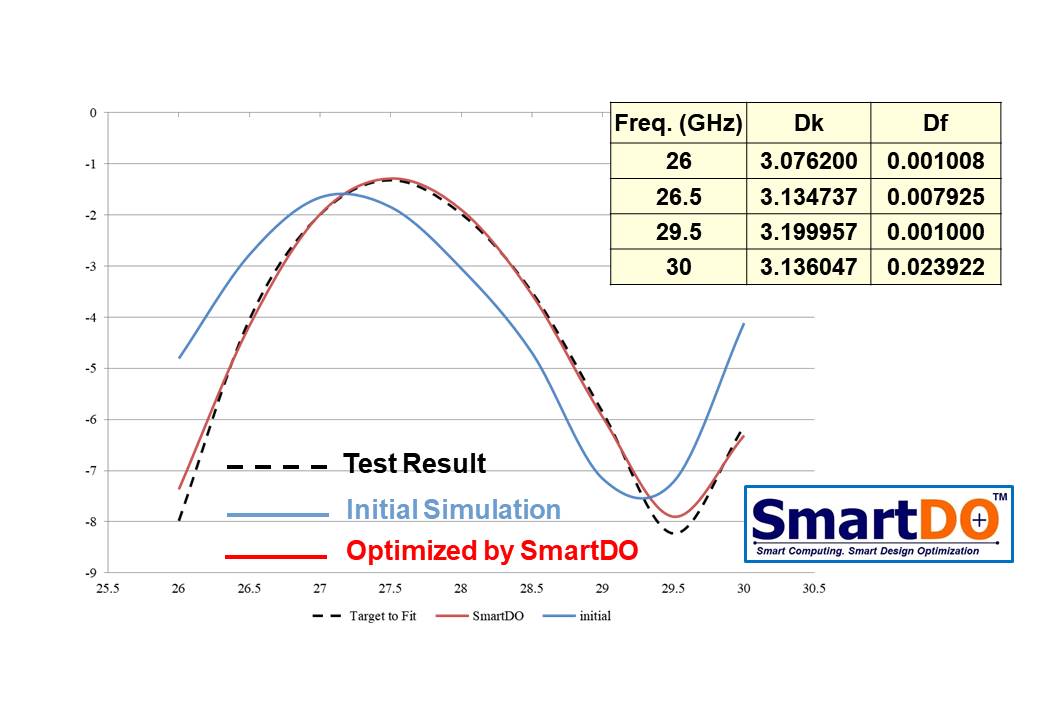 0
-1
-2
-3
-4
-5
-6
-7
-8
-9

| Freq. (GHz) | Dk | Df |
|---|---|---|
| 26 | 3.076200 | 0.001008 |
| 26.5 | 3.134737 | 0.007925 |
| 29.5 | 3.199957 | 0.001000 |
| 30 | 3.136047 | 0.023922 |

Test Result
Initial Simulation
Optimized by SmartDO

SmartDO™
Smart Computing. Smart Design Optimization

25.5 26 26.5 27 27.5 28 28.5 29 29.5 30 30.5

Target to Fit SmartDO initial